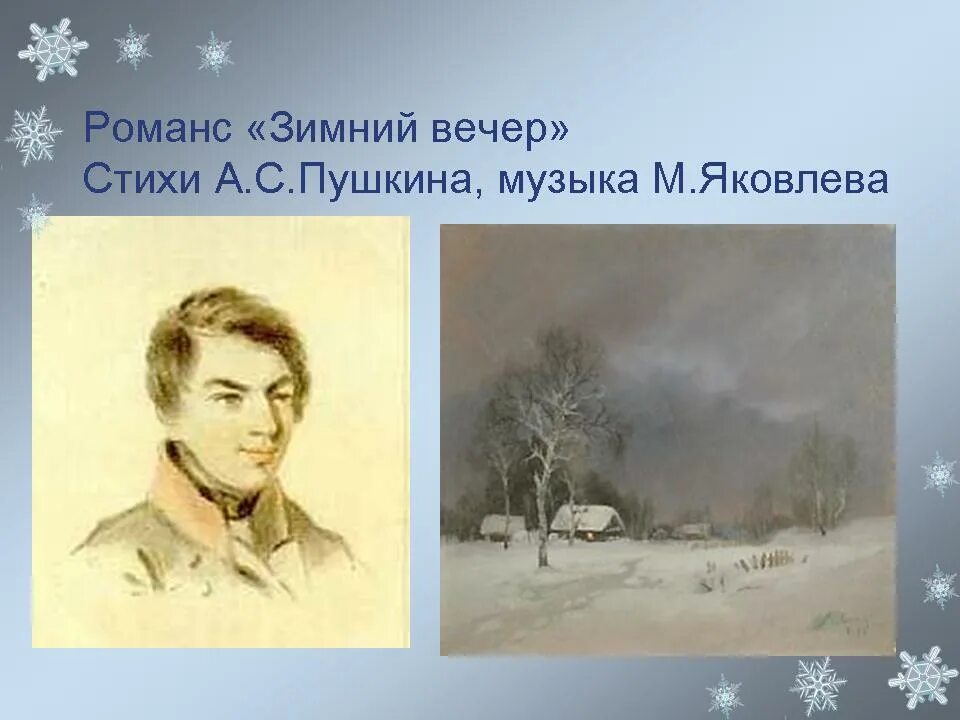 Романс «Зимний вечер»
Стихи А.С.Пушкина, музыка М.Яковлева